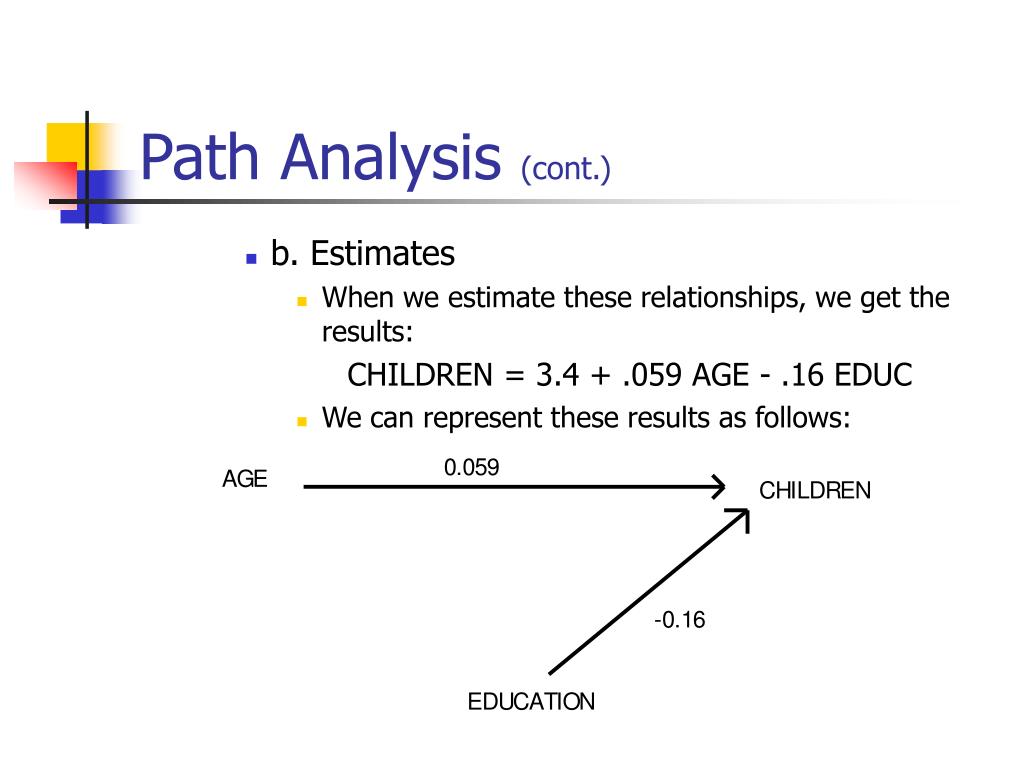 Path Analysis (cont.)

b. Estimates

When we estimate these relationships, we get the results:

CHILDREN = 3.4 + .059 AGE - .16 EDUC

We can represent these results as follows:

AGE

0.059

CHILDREN

-0.16

EDUCATION